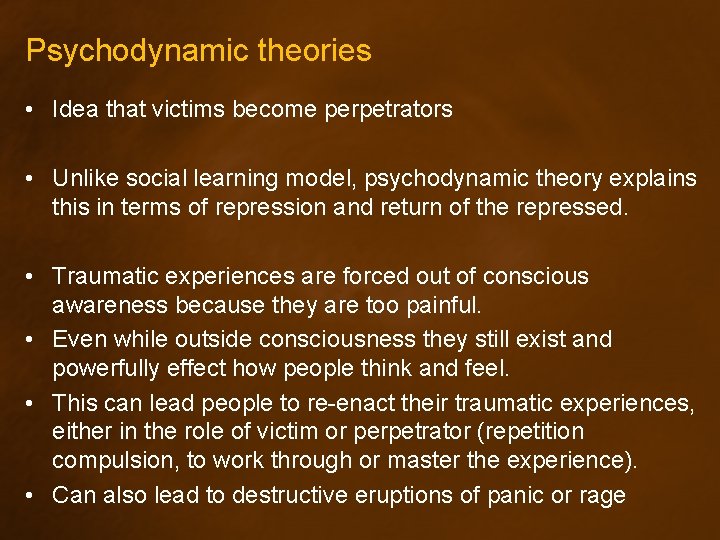 Psychodynamic theories

• Idea that victims become perpetrators

• Unlike social learning model, psychodynamic theory explains this in terms of repression and return of the repressed.

• Traumatic experiences are forced out of conscious awareness because they are too painful.
• Even while outside consciousness they still exist and powerfully effect how people think and feel.
• This can lead people to re-enact their traumatic experiences, either in the role of victim or perpetrator (repetition compulsion, to work through or master the experience).
• Can also lead to destructive eruptions of panic or rage